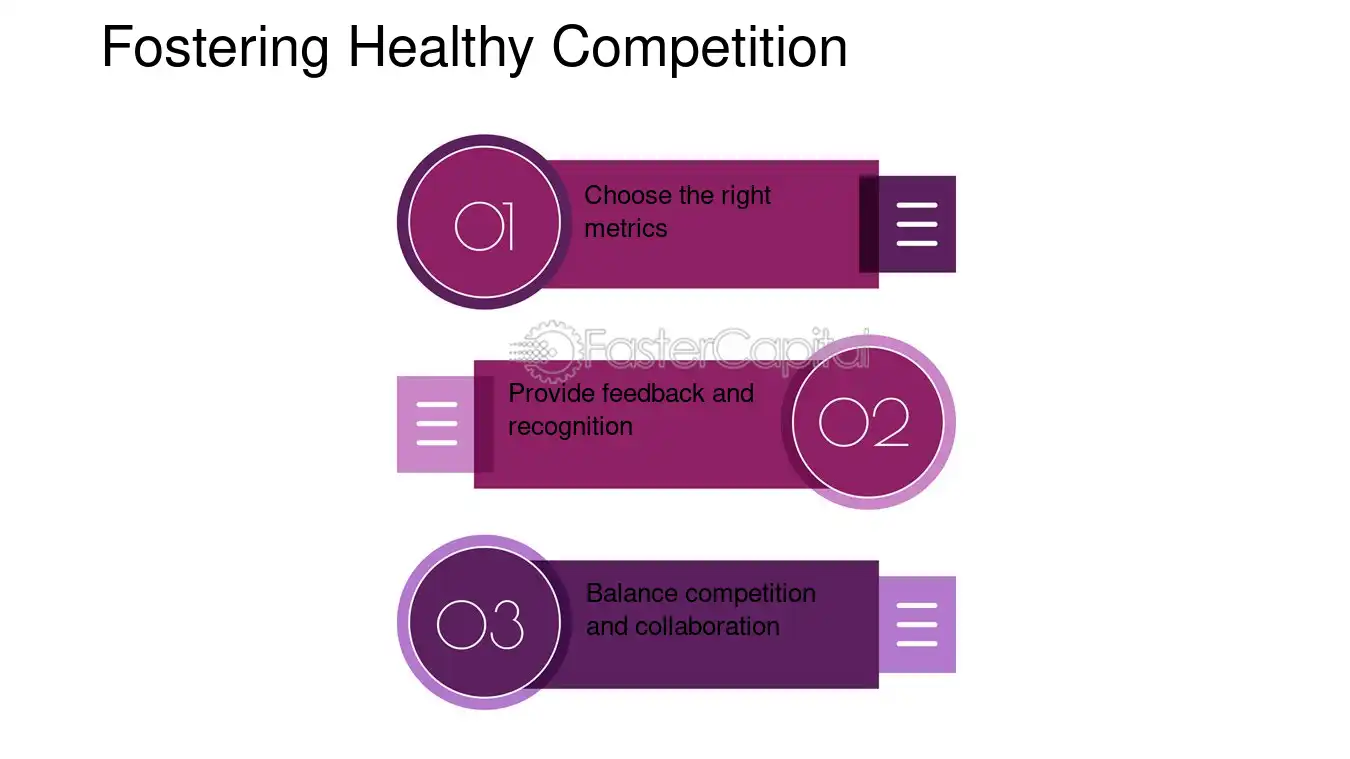 Fostering Healthy Competition

01

Choose the right metrics

Provide feedback and recognition

02

03

Balance competition and collaboration

FasterCapital